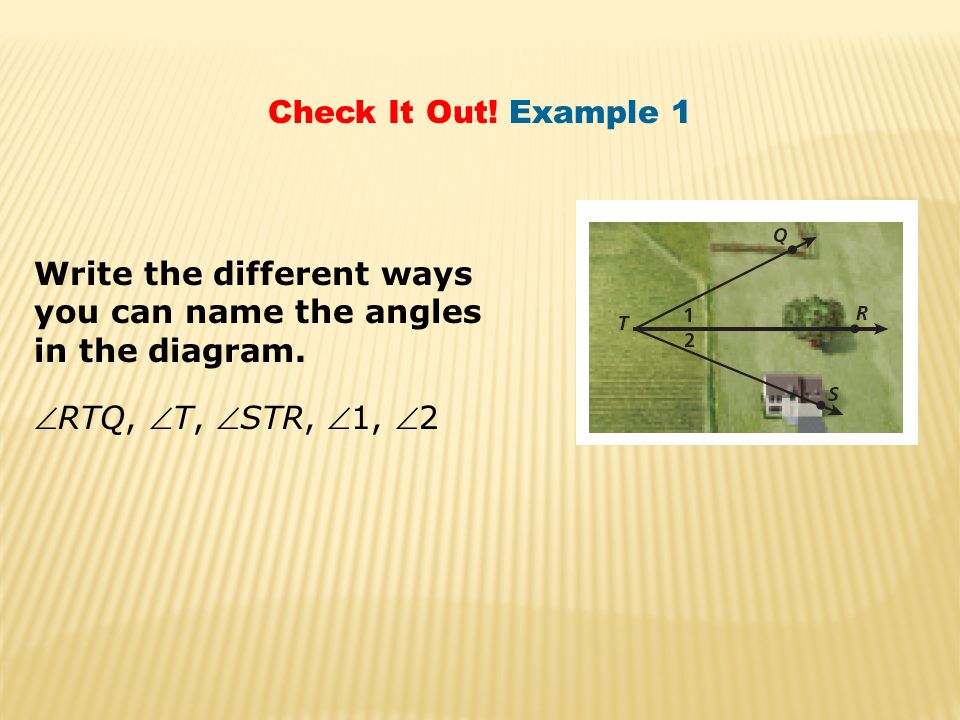 Check It Out! Example 1

Write the different ways you can name the angles in the diagram.

$\angle RTQ$, $\angle T$, $\angle STR$, $\angle 1$, $\angle 2$

Q
T
1
2
R
S